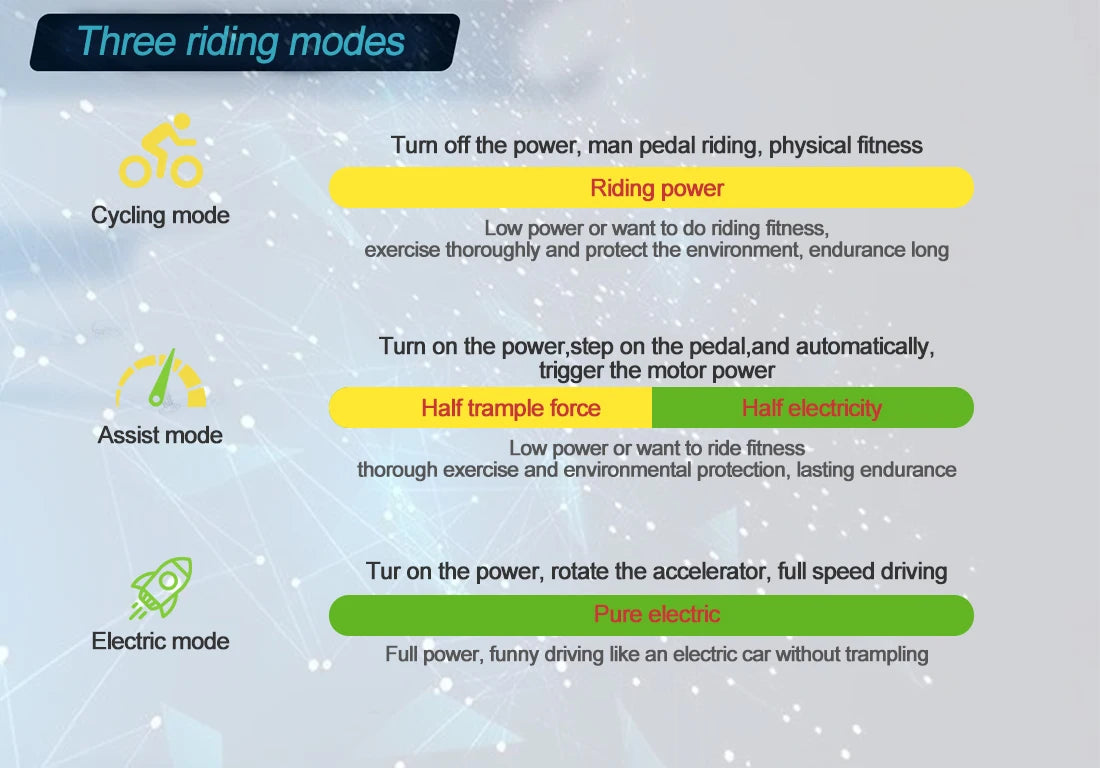 Three riding modes

Cycling mode

Turn off the power, man pedal riding, physical fitness

Riding power

Low power or want to do riding fitness, exercise thoroughly and protect the environment, endurance long

Assist mode

Turn on the power,step on the pedal,and automatically, trigger the motor power

Half trample force

Half electricity

Low power or want to ride fitness thorough exercise and environmental protection, lasting endurance

Electric mode

Tur on the power, rotate the accelerator, full speed driving

Pure electric

Full power, funny driving like an electric car without trampling